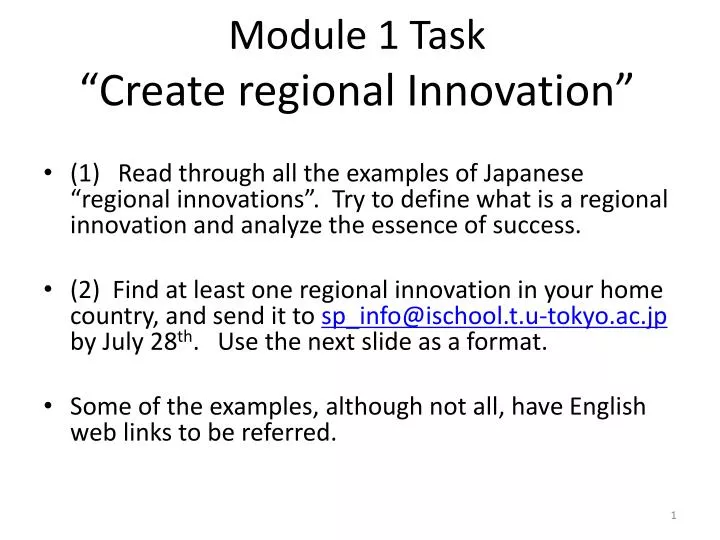 Module 1 Task
“Create regional Innovation”

• (1) Read through all the examples of Japanese “regional innovations”. Try to define what is a regional innovation and analyze the essence of success.

• (2) Find at least one regional innovation in your home country, and send it to sp_info@ischool.t.u-tokyo.ac.jp by July 28$^{th}$. Use the next slide as a format.

• Some of the examples, although not all, have English web links to be referred.

1